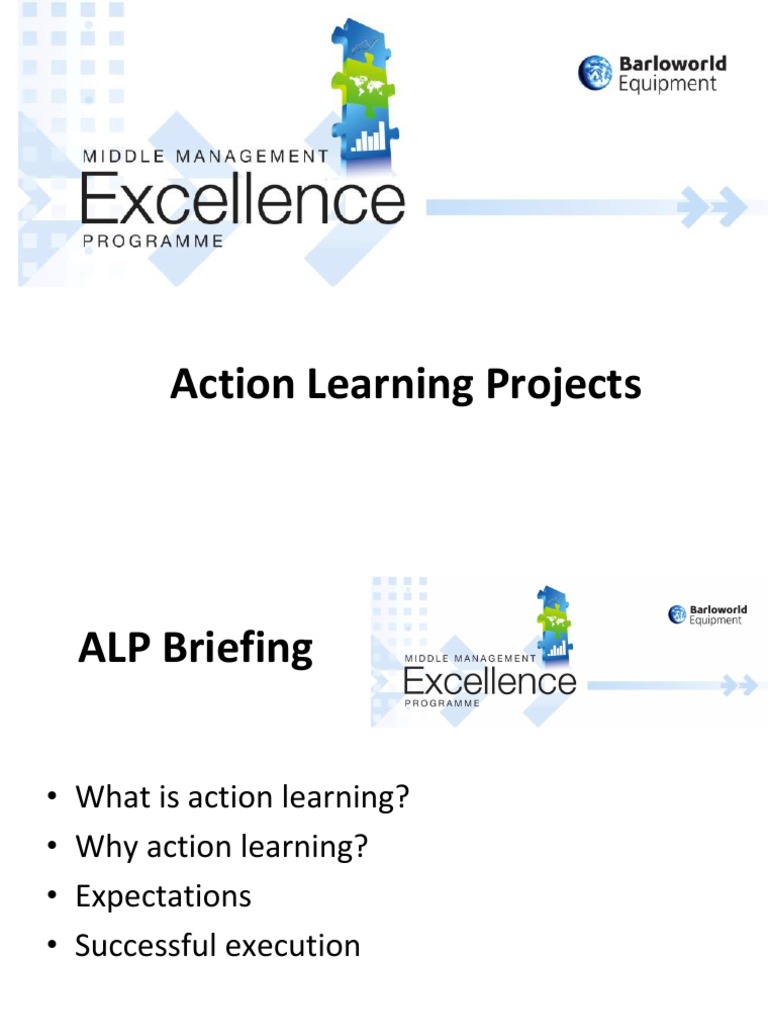 MIDDLE MANAGEMENT
Excellence
PROGRAMME

Barloworld
Equipment

Action Learning Projects

ALP Briefing

MIDDLE MANAGEMENT
Excellence
PROGRAMME

Barloworld
Equipment

• What is action learning?
• Why action learning?
• Expectations
• Successful execution